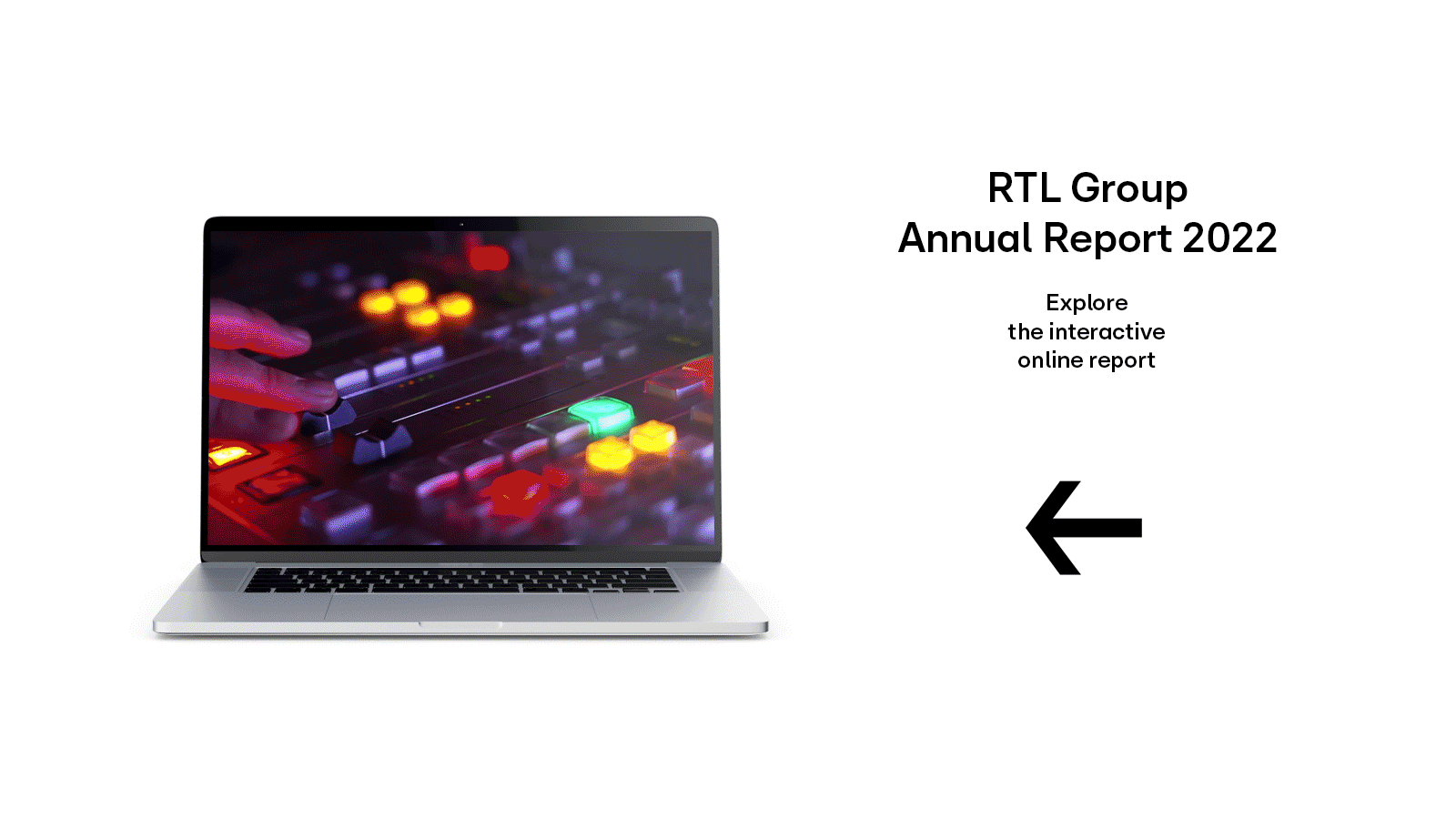 RTL Group
Annual Report 2022

Explore
the interactive
online report